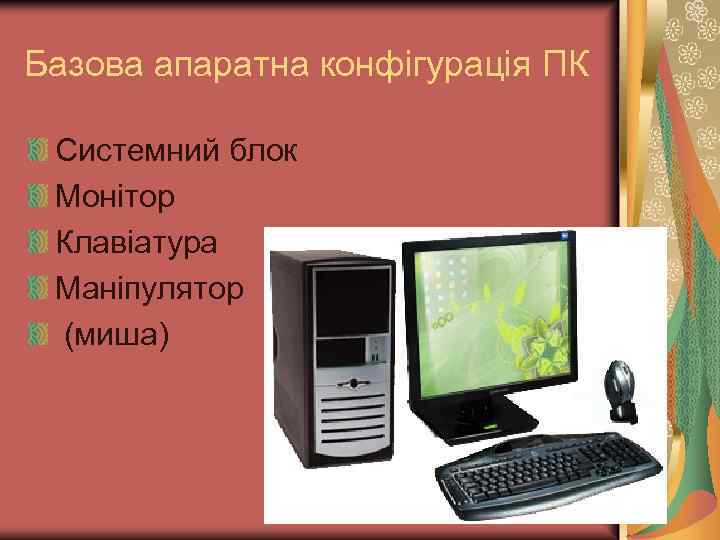 Базова апаратна конфігурація ПК

Системний блок

Монітор

Клавіатура

Маніпулятор

(миша)